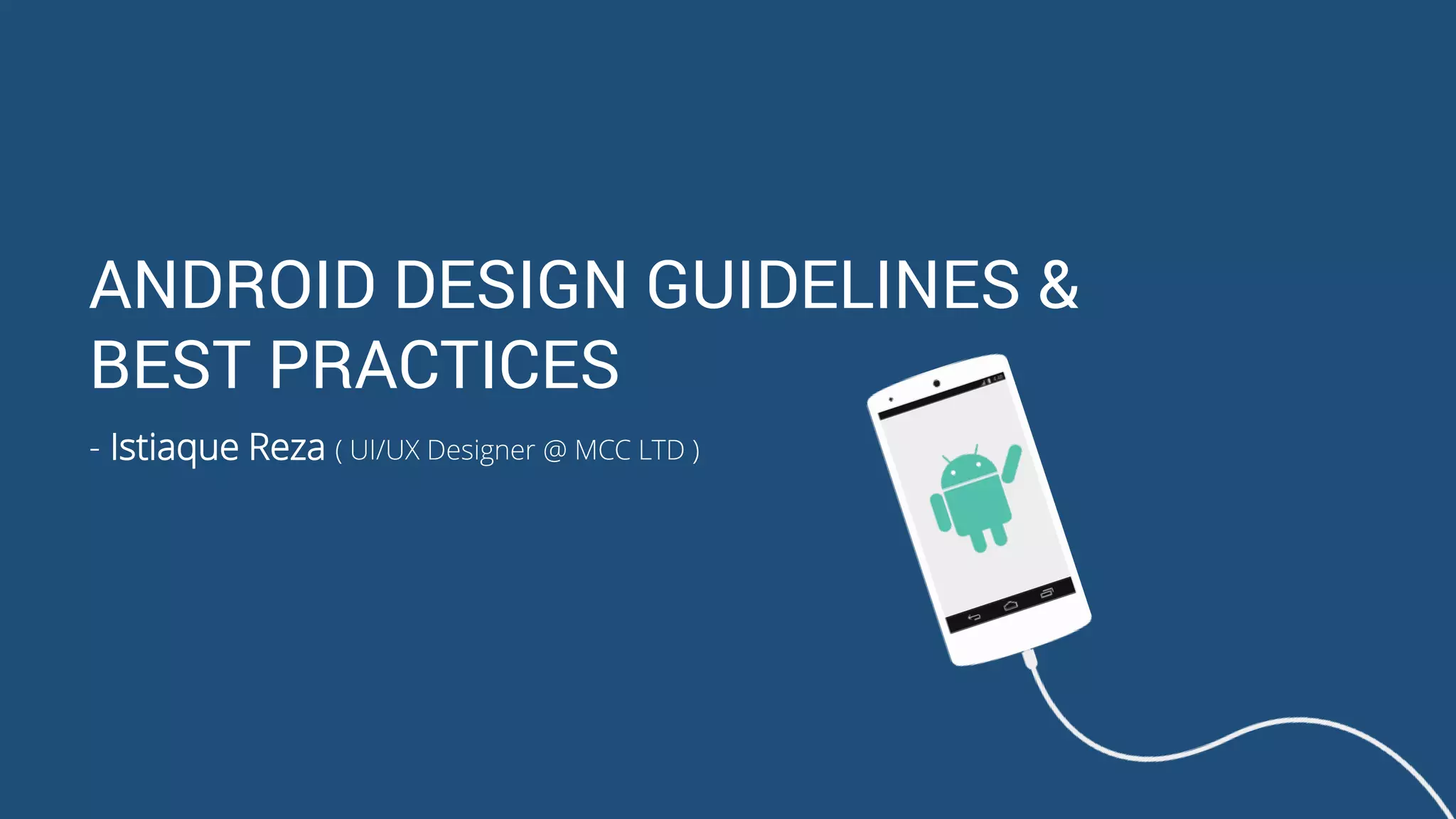 ANDROID DESIGN GUIDELINES & BEST PRACTICES

- Istiaque Reza ( UI/UX Designer @ MCC LTD )